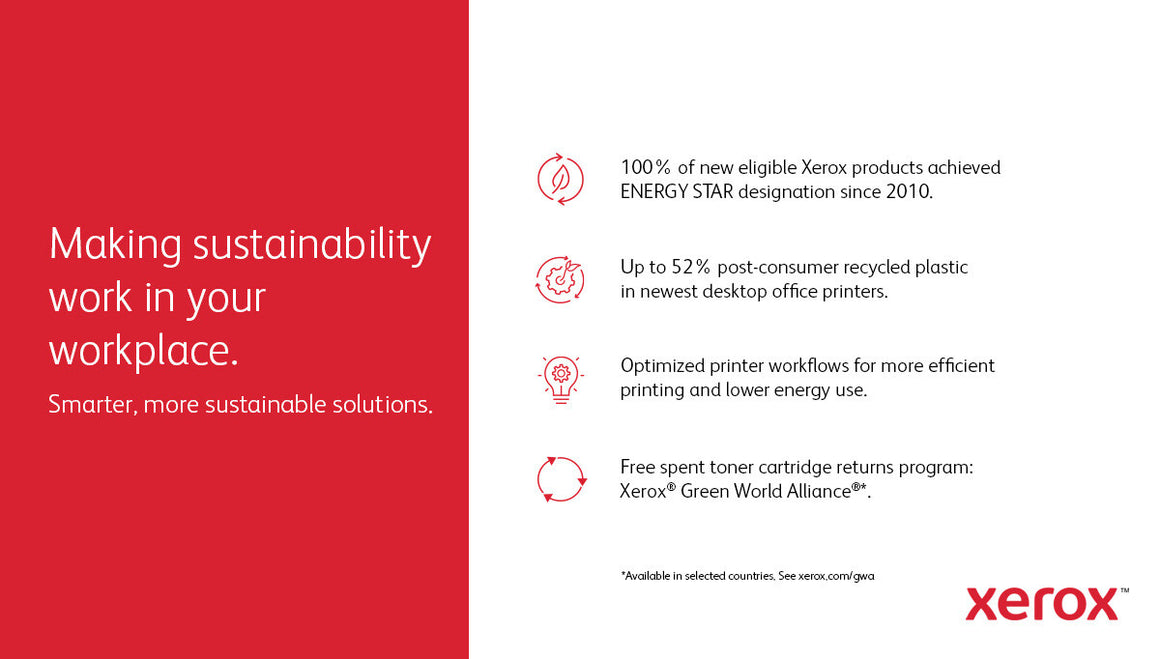 Making sustainability work in your workplace.

Smarter, more sustainable solutions.

100% of new eligible Xerox products achieved ENERGY STAR designation since 2010.

Up to 52% post-consumer recycled plastic in newest desktop office printers.

Optimized printer workflows for more efficient printing and lower energy use.

Free spent toner cartridge returns program: Xerox® Green World Alliance®*.

*Available in selected countries. See xerox.com/gwa

xerox™